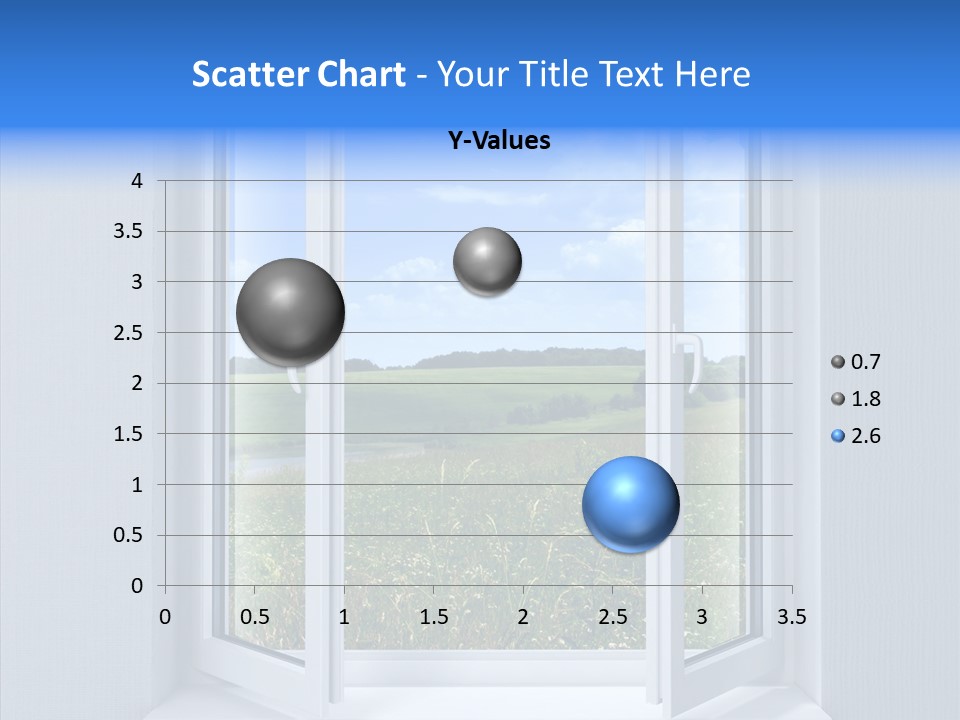 Scatter Chart - Your Title Text Here

Y-Values

4
3.5
3
2.5
2
1.5
1
0.5
0

0 0.5 1 1.5 2 2.5 3 3.5

0.7
1.8
2.6